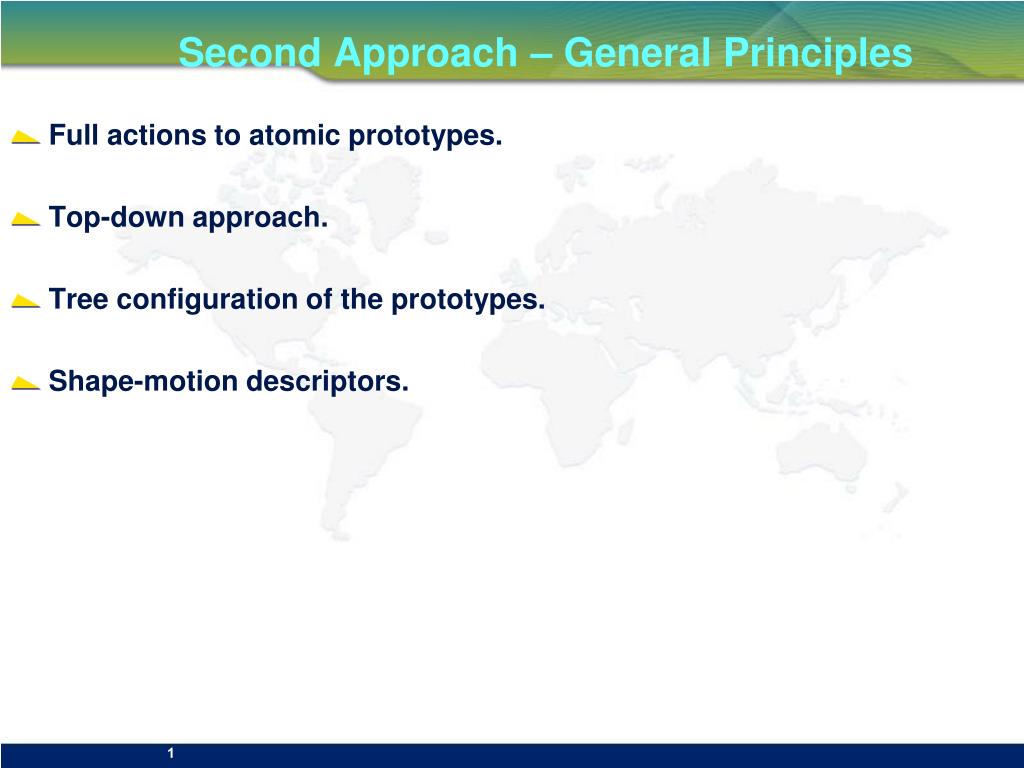 Second Approach – General Principles

Full actions to atomic prototypes.

Top-down approach.

Tree configuration of the prototypes.

Shape-motion descriptors.

1